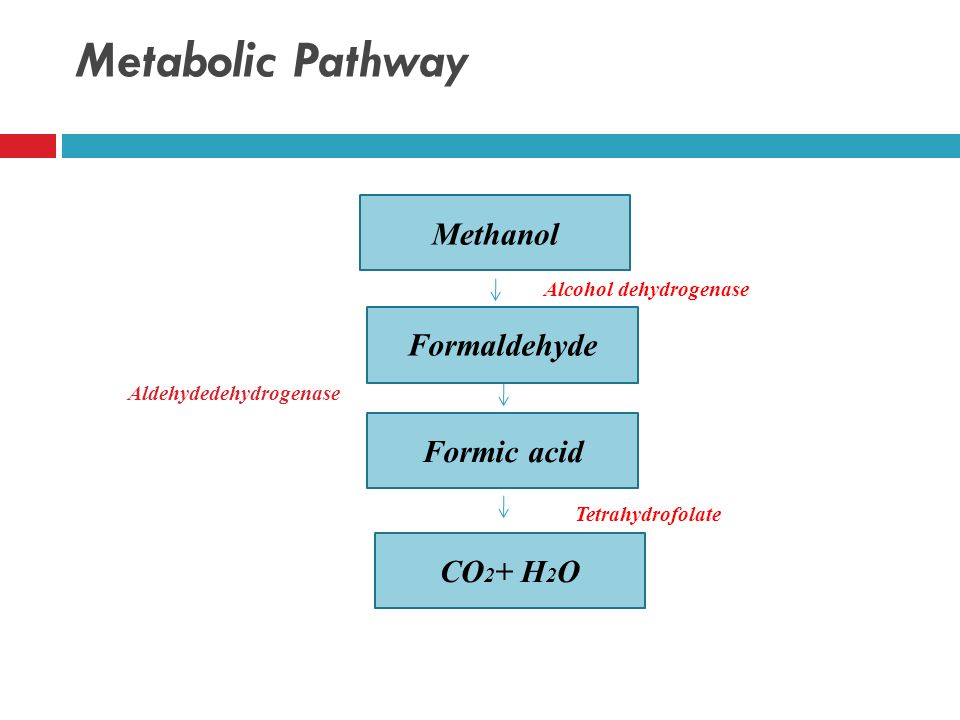 Metabolic Pathway

Methanol

Alcohol dehydrogenase

Formaldehyde

Aldehydedehydrogenase

Formic acid

Tetrahydrofolate

$CO_2 + H_2O$